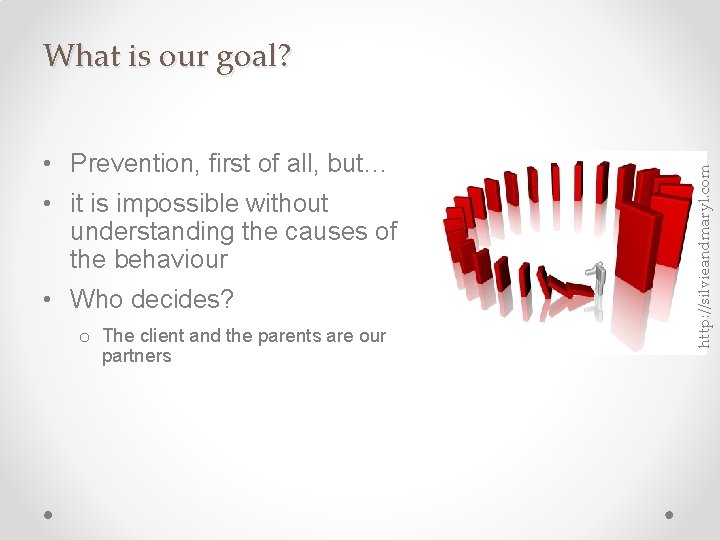 What is our goal?

• Prevention, first of all, but…
• it is impossible without understanding the causes of the behaviour
• Who decides?
o The client and the parents are our partners

http://silvieandmaryl.com